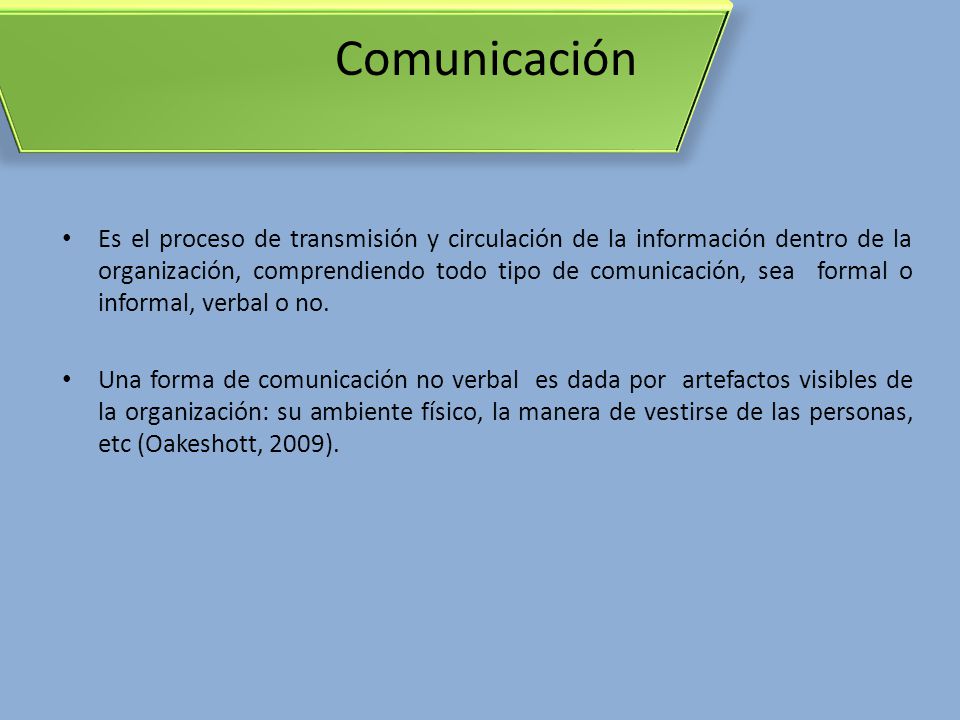 Comunicación

• Es el proceso de transmisión y circulación de la información dentro de la organización, comprendiendo todo tipo de comunicación, sea formal o informal, verbal o no.

• Una forma de comunicación no verbal es dada por artefactos visibles de la organización: su ambiente físico, la manera de vestirse de las personas, etc (Oakeshott, 2009).